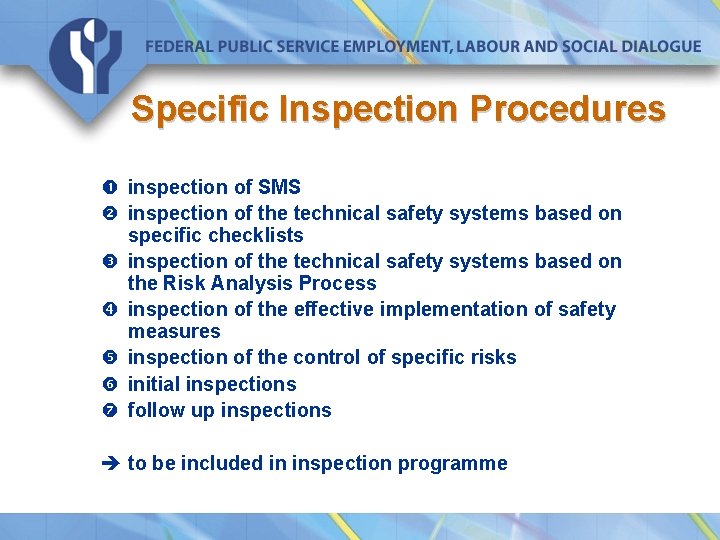 FEDERAL PUBLIC SERVICE EMPLOYMENT, LABOUR AND SOCIAL DIALOGUE

Specific Inspection Procedures

❶ inspection of SMS
❷ inspection of the technical safety systems based on specific checklists
❸ inspection of the technical safety systems based on the Risk Analysis Process
❹ inspection of the effective implementation of safety measures
❺ inspection of the control of specific risks
❻ initial inspections
❼ follow up inspections

➔ to be included in inspection programme